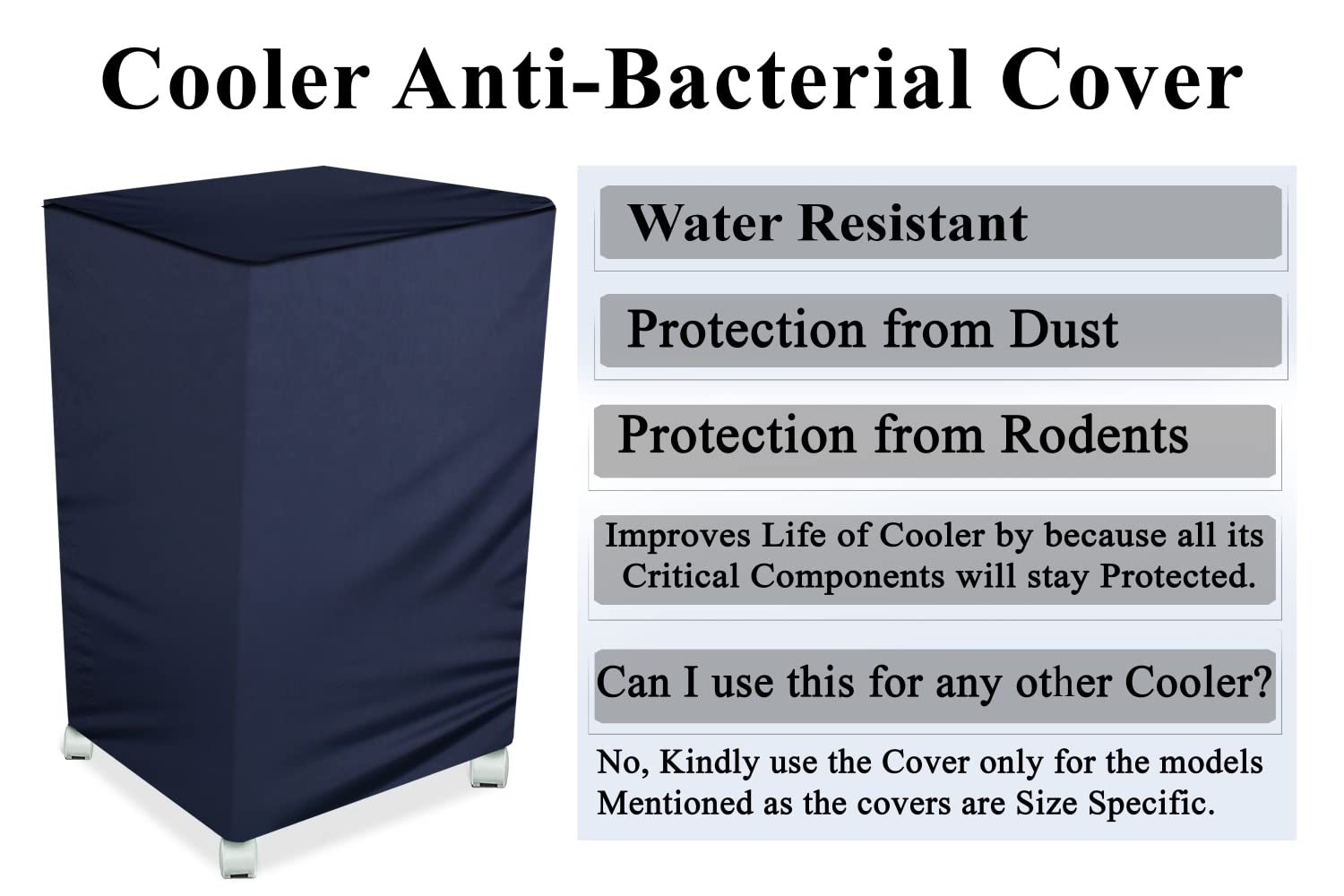 Cooler Anti-Bacterial Cover

Water Resistant

Protection from Dust

Protection from Rodents

Improves Life of Cooler by because all its Critical Components will stay Protected.

Can I use this for any other Cooler?

No, Kindly use the Cover only for the models Mentioned as the covers are Size Specific.